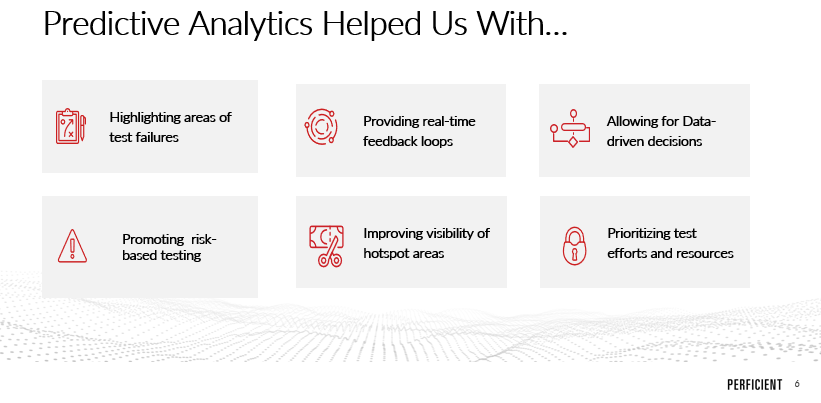 Predictive Analytics Helped Us With…

Highlighting areas of test failures

Providing real-time feedback loops

Allowing for Data-driven decisions

Promoting risk-based testing

Improving visibility of hotspot areas

Prioritizing test efforts and resources

PERFICIENT 6